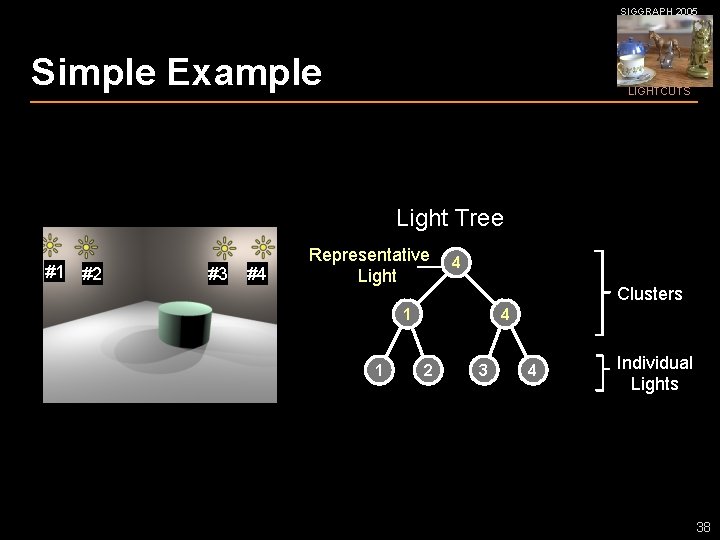 SIGGRAPH 2005

LIGHTCUTS

Simple Example

#1 #2 #3 #4

Light Tree

Representative Light

4

1

4

1 2 3 4

Clusters

Individual Lights

38